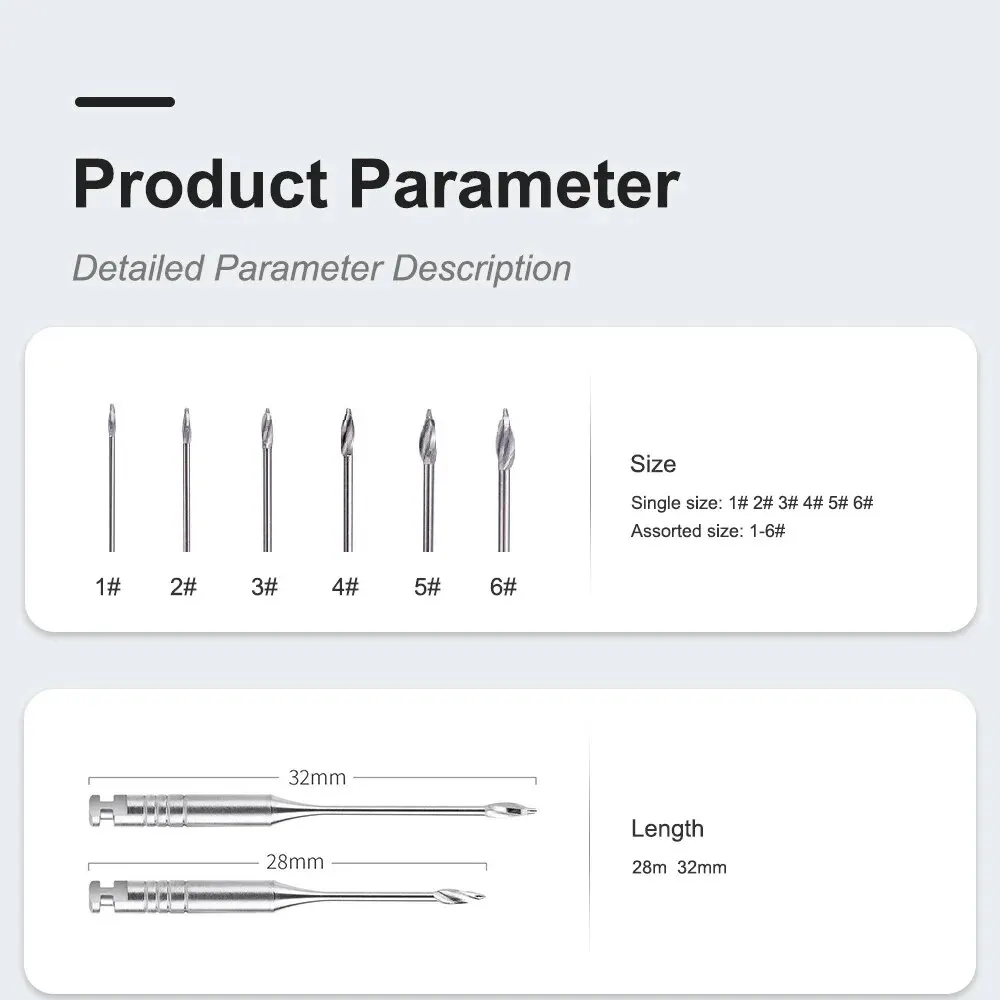 Product Parameter

Detailed Parameter Description

1# 2# 3# 4# 5# 6#

Size

Single size: 1# 2# 3# 4# 5# 6#
Assorted size: 1-6#

32mm

28mm

Length

28m 32mm